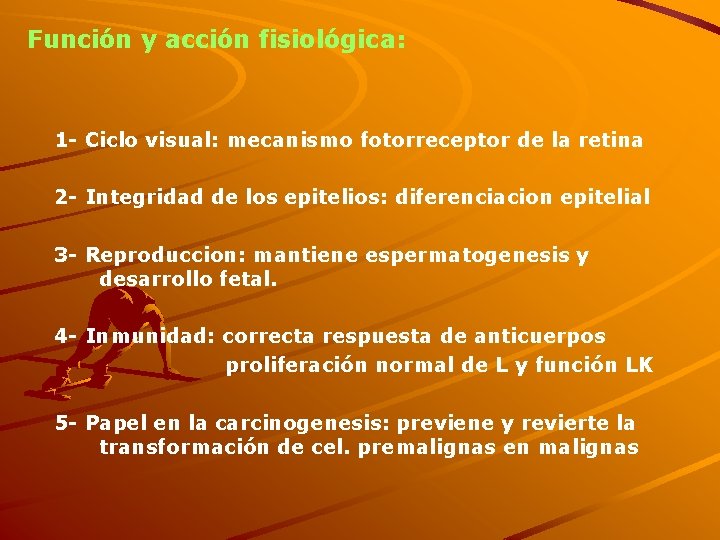 Función y acción fisiológica:

1- Ciclo visual: mecanismo fotorreceptor de la retina

2- Integridad de los epitelios: diferenciacion epitelial

3- Reproduccion: mantiene espermatogenesis y desarrollo fetal.

4- Inmunidad: correcta respuesta de anticuerpos proliferación normal de L y función LK

5- Papel en la carcinogenesis: previene y revierte la transformación de cel. premalignas en malignas